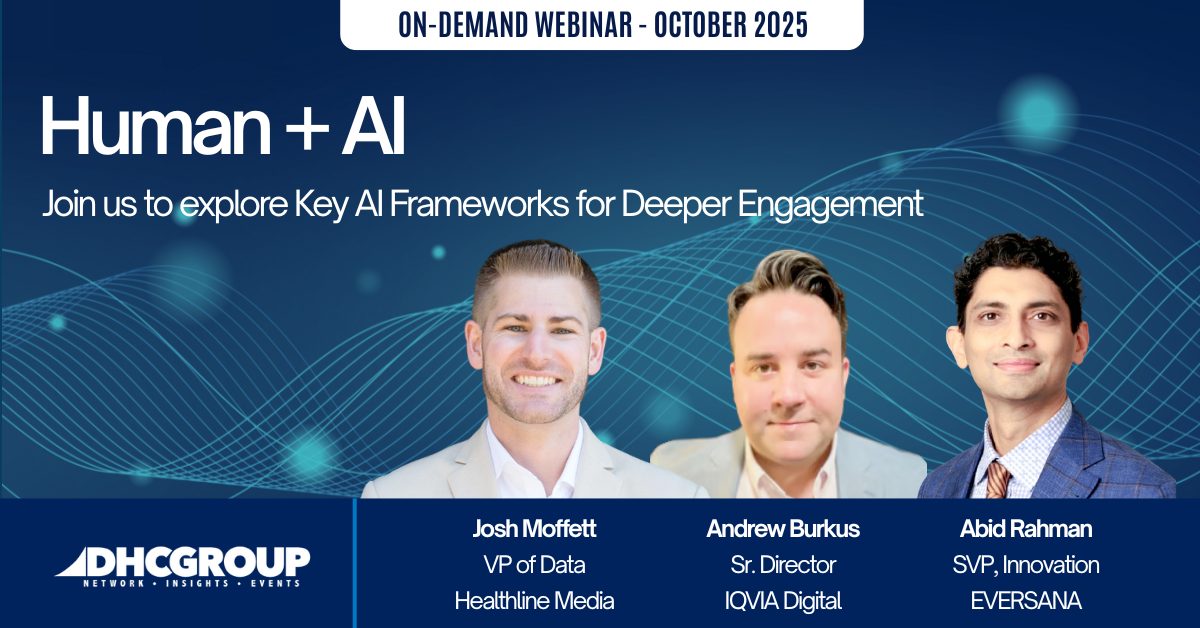 ON-DEMAND WEBINAR - OCTOBER 2025

Human + AI

Join us to explore Key AI Frameworks for Deeper Engagement

DHCGROUP
NETWORK • INSIGHTS • EVENTS

Josh Moffett
VP of Data
Healthline Media

Andrew Burkus
Sr. Director
IQVIA Digital

Abid Rahman
SVP, Innovation
EVERSANA